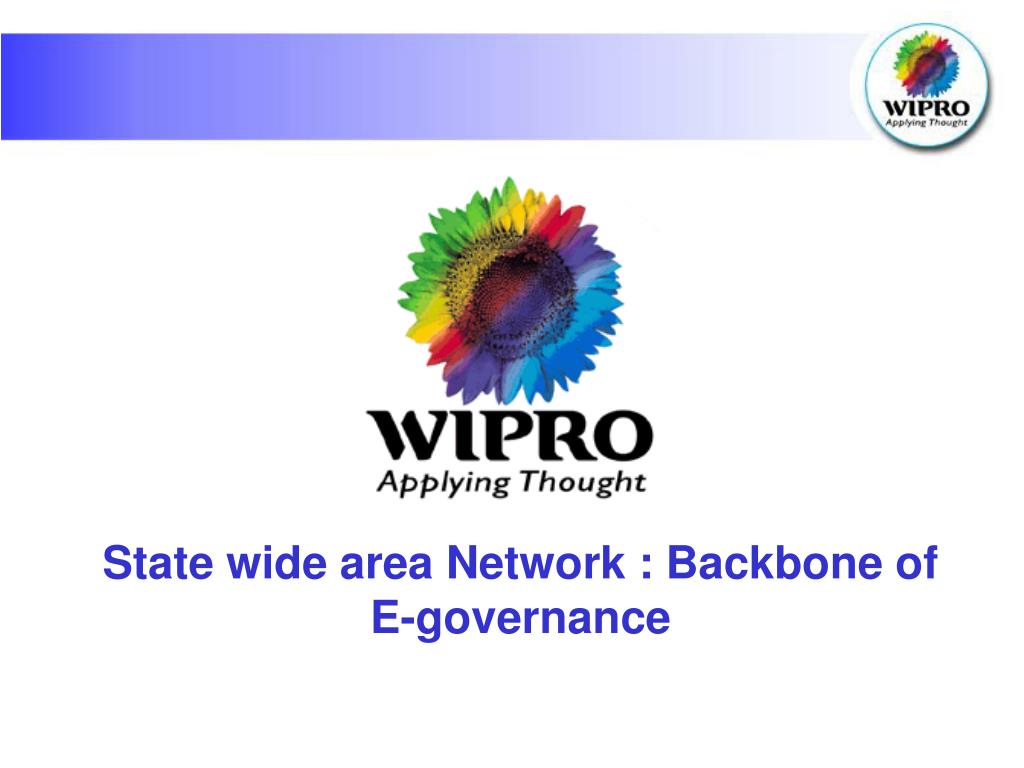 WIPRO
Applying Thought

WIPRO
Applying Thought

State wide area Network : Backbone of E-governance